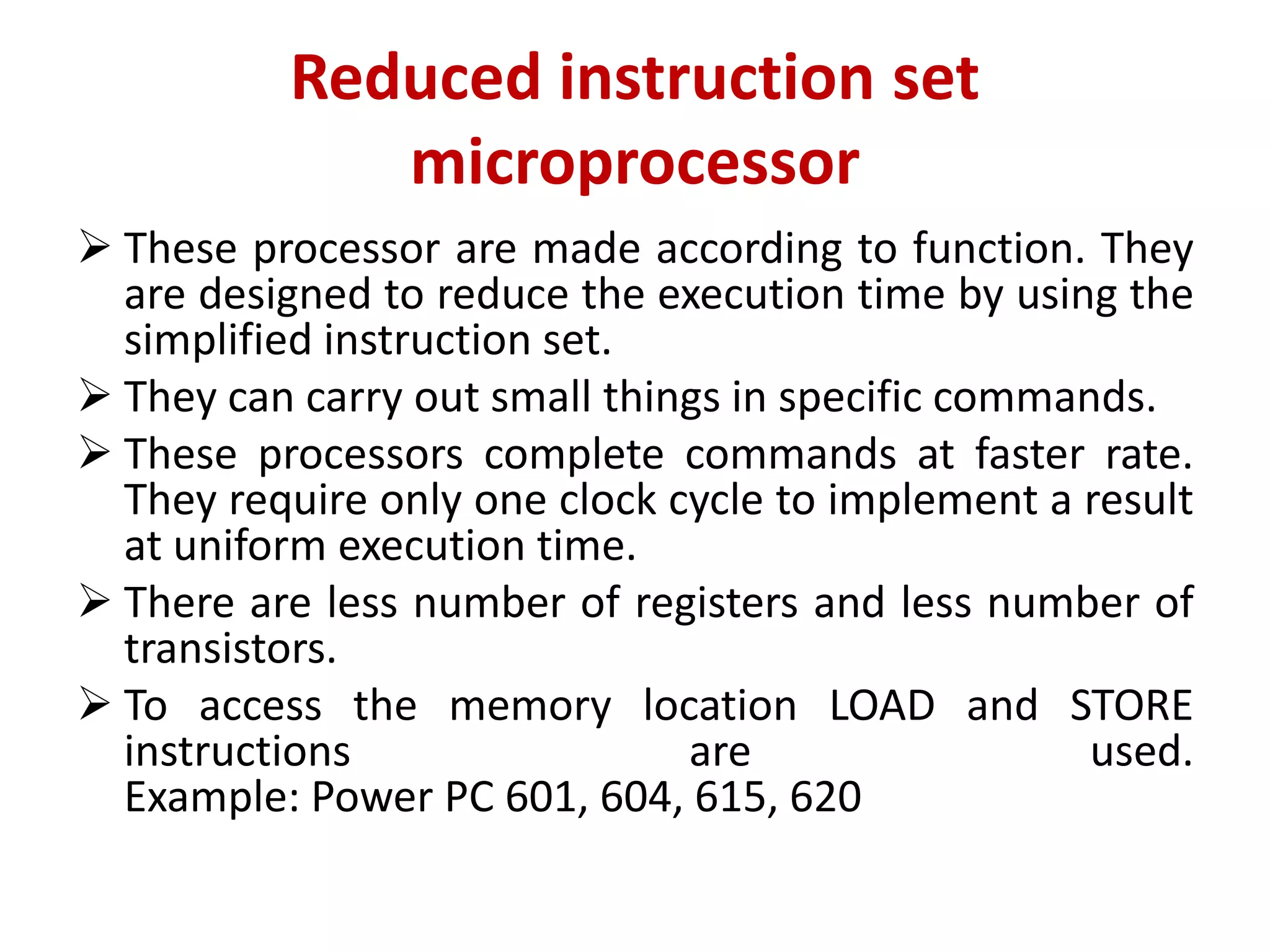 Reduced instruction set microprocessor

➢ These processor are made according to function. They are designed to reduce the execution time by using the simplified instruction set.

➢ They can carry out small things in specific commands.

➢ These processors complete commands at faster rate. They require only one clock cycle to implement a result at uniform execution time.

➢ There are less number of registers and less number of transistors.

➢ To access the memory location LOAD and STORE instructions are used.
Example: Power PC 601, 604, 615, 620